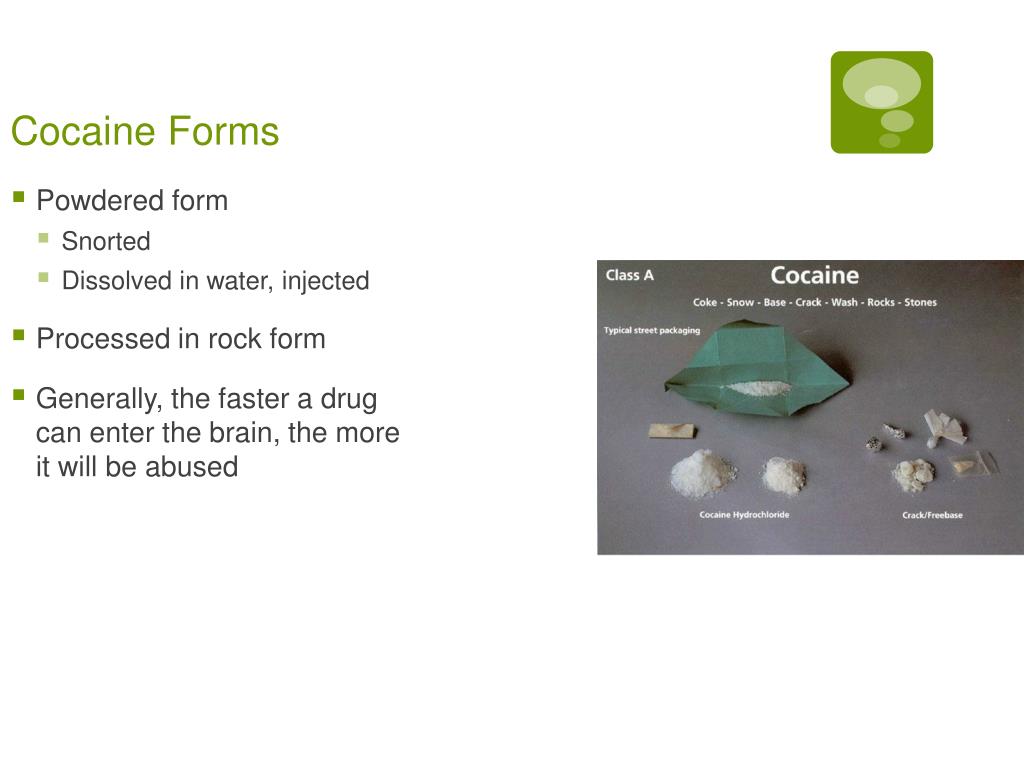 Cocaine Forms

Powdered form

Snorted

Dissolved in water, injected

Processed in rock form

Generally, the faster a drug can enter the brain, the more it will be abused

Class A

Cocaine

Coke - Snow - Base - Crack - Wash - Rocks - Stones

Typical street packaging

Cocaine Hydrochloride

Crack/Freebase